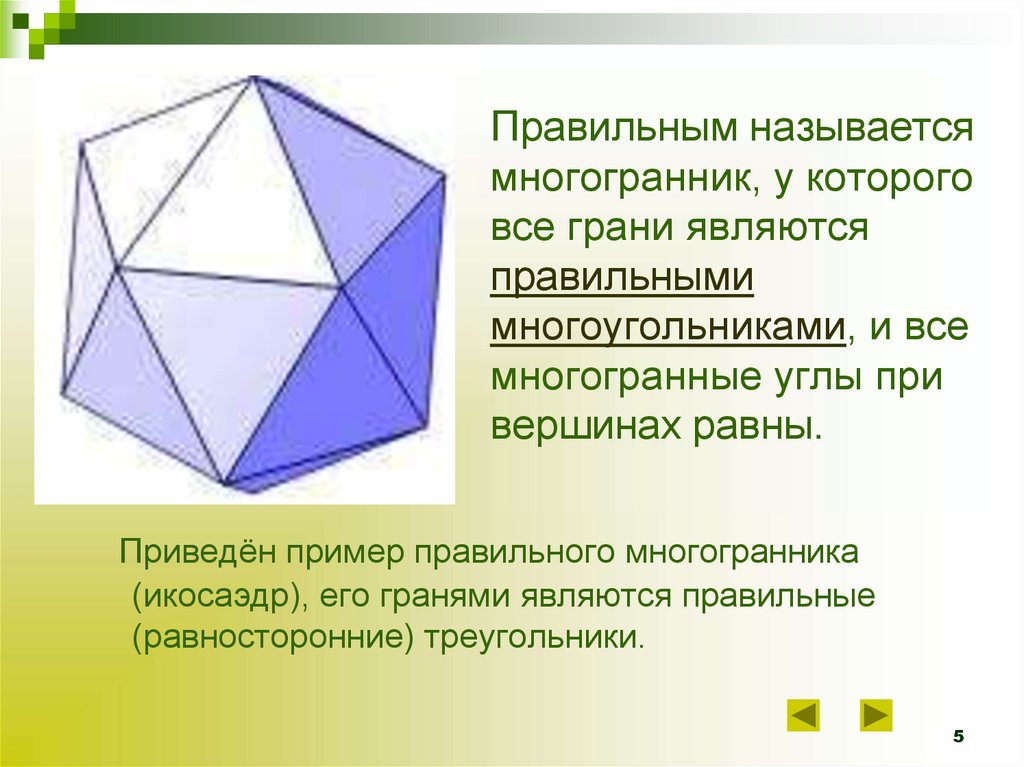 Правильным называется многогранник, у которого все грани являются правильными многоугольниками, и все многогранные углы при вершинах равны.

Приведён пример правильного многогранника (икосаэдр), его гранями являются правильные (равносторонние) треугольники.

5